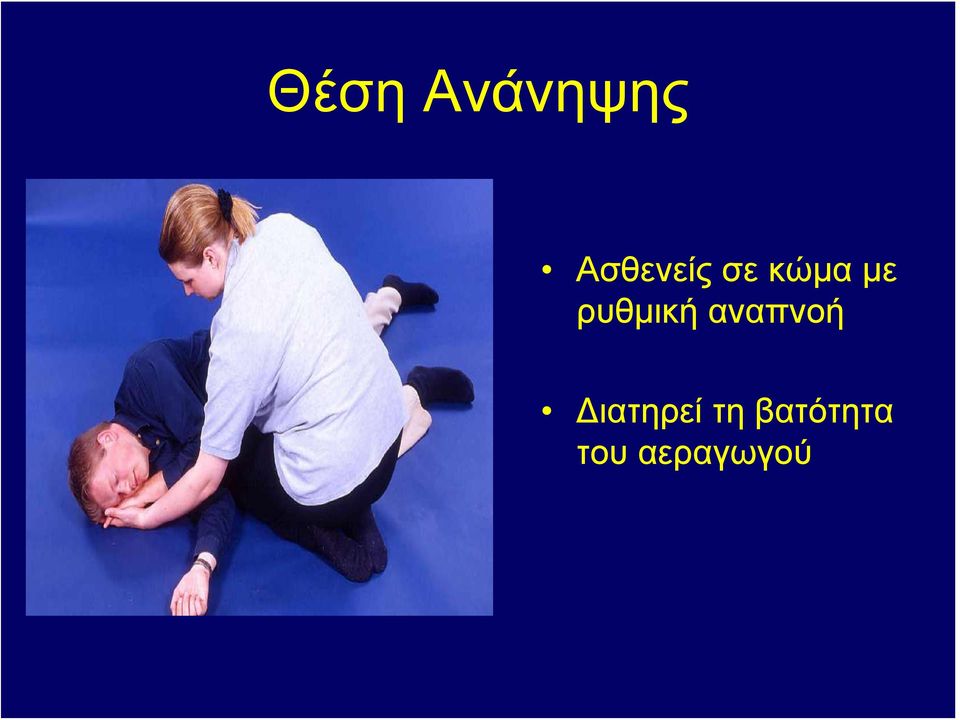 Θέση Ανάνηψης

• Ασθενείς σε κώμα με ρυθμική αναπνοή

• Διατηρεί τη βατότητα του αεραγωγού